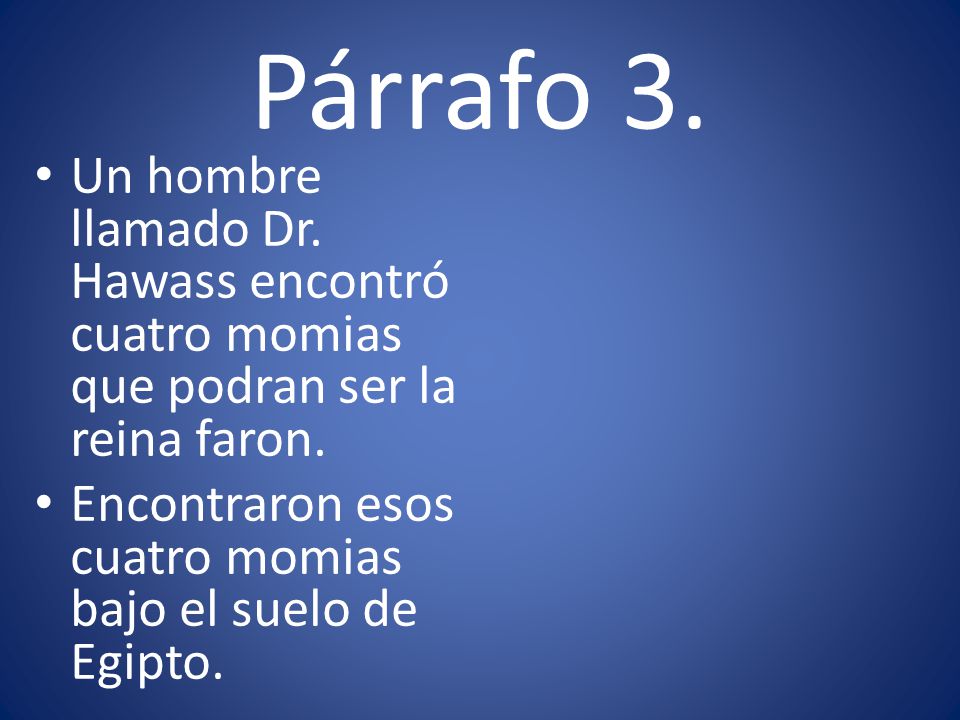 Párrafo 3.

• Un hombre llamado Dr. Hawass encontró cuatro momias que podran ser la reina faron.

• Encontraron esos cuatro momias bajo el suelo de Egipto.